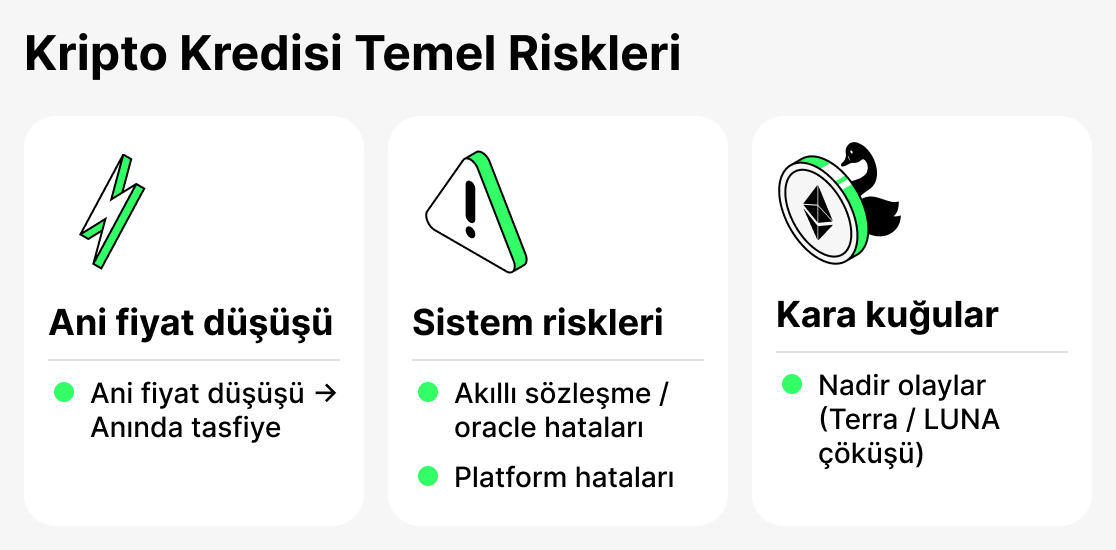 Kripto Kredisi Temel Riskleri

Ani fiyat düşüşü

Ani fiyat düşüşü → Anında tasfiye

Sistem riskleri

Akıllı sözleşme / oracle hataları

Platform hataları

Kara kuğular

Nadir olaylar (Terra / LUNA çöküşü)